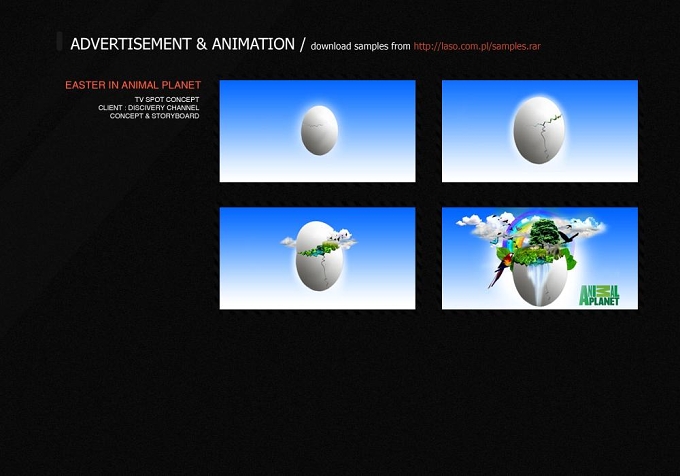 ADVERTISEMENT & ANIMATION / download samples from http://laso.com.pl/samples.rar

EASTER IN ANIMAL PLANET
TV SPOT CONCEPT
CLIENT : DISCIVERY CHANNEL
CONCEPT & STORYBOARD

ANIMAL PLANET